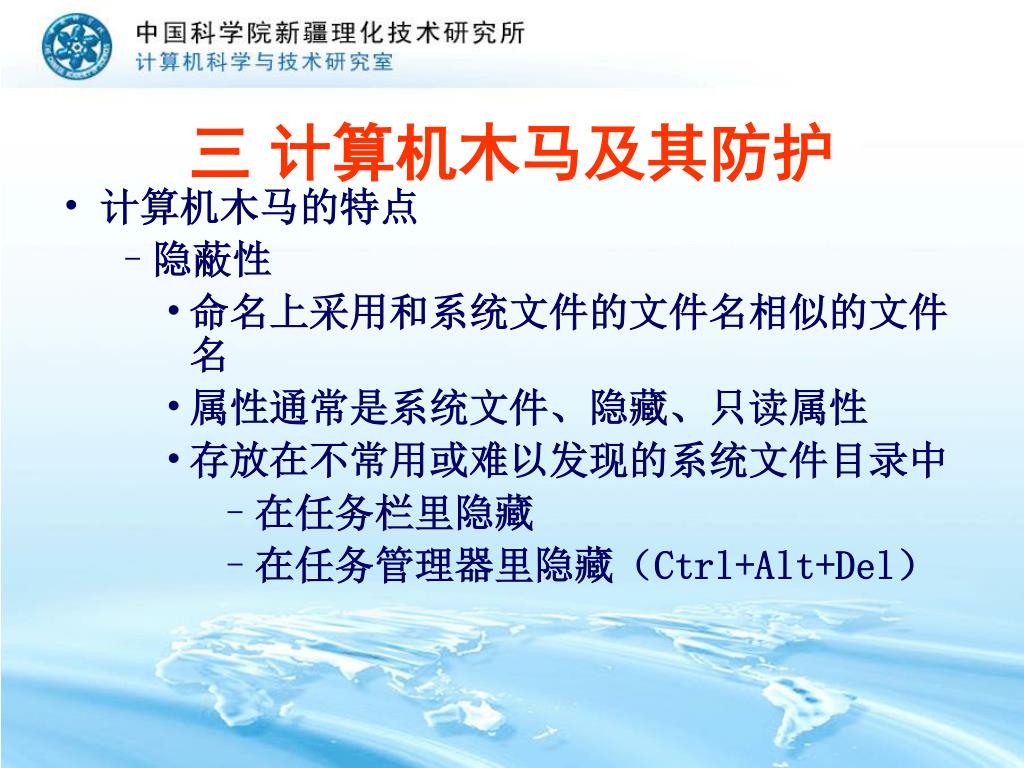 中国科学院新疆理化技术研究所
计算机科学与技术研究室

三 计算机木马及其防护

• 计算机木马的特点
– 隐蔽性
• 命名上采用和系统文件的文件名相似的文件名
• 属性通常是系统文件、隐藏、只读属性
• 存放在不常用或难以发现的系统文件目录中
– 在任务栏里隐藏
– 在任务管理器里隐藏（Ctrl+Alt+Del）